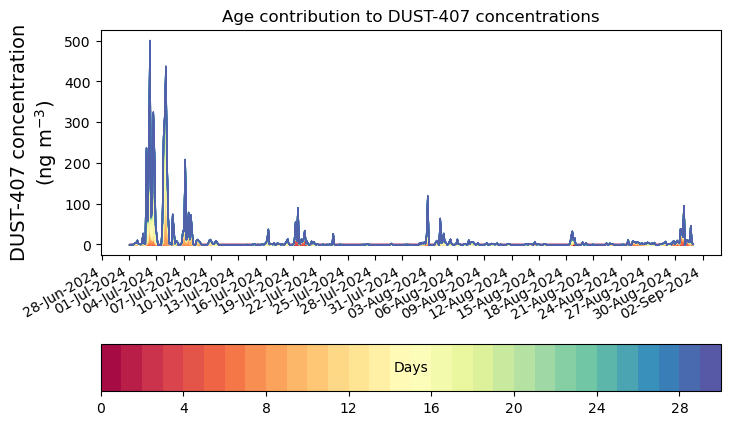 Age contribution to DUST-407 concentrations

DUST-407 concentration (ng m$^{-3}$)

500
400
300
200
100
0

28-Jun-2024
01-Jul-2024
04-Jul-2024
07-Jul-2024
10-Jul-2024
13-Jul-2024
16-Jul-2024
19-Jul-2024
22-Jul-2024
25-Jul-2024
28-Jul-2024
31-Jul-2024
03-Aug-2024
06-Aug-2024
09-Aug-2024
12-Aug-2024
15-Aug-2024
18-Aug-2024
21-Aug-2024
24-Aug-2024
27-Aug-2024
30-Aug-2024
02-Sep-2024

Days

0
4
8
12
16
20
24
28